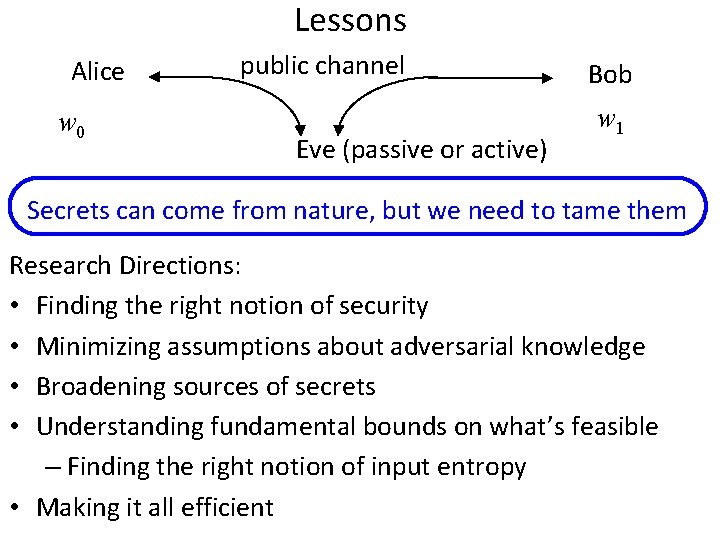 Lessons

Alice

public channel

Bob

$w_0$

$w_1$

Eve (passive or active)

Secrets can come from nature, but we need to tame them

Research Directions:

• Finding the right notion of security
• Minimizing assumptions about adversarial knowledge
• Broadening sources of secrets
• Understanding fundamental bounds on what's feasible
  – Finding the right notion of input entropy
• Making it all efficient